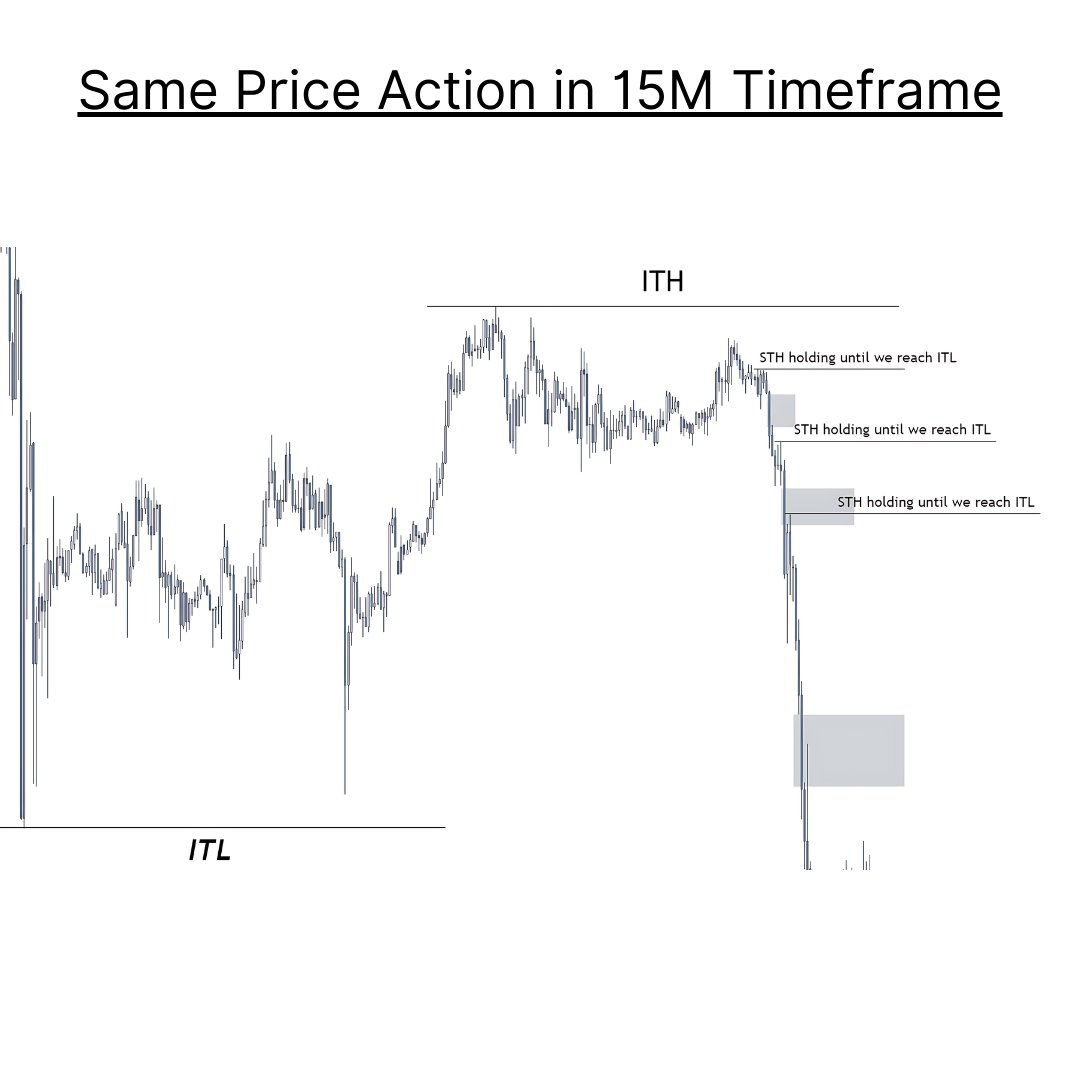 Same Price Action in 15M Timeframe

ITH

STH holding until we reach ITL

STH holding until we reach ITL

STH holding until we reach ITL

ITL